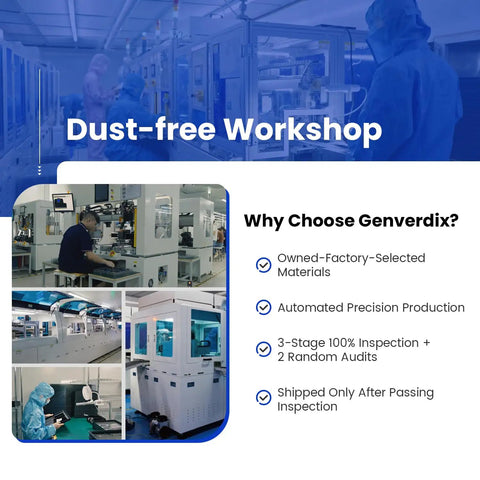 Dust-free Workshop

Why Choose Genverdix?

Owned-Factory-Selected Materials

Automated Precision Production

3-Stage 100% Inspection + 2 Random Audits

Shipped Only After Passing Inspection